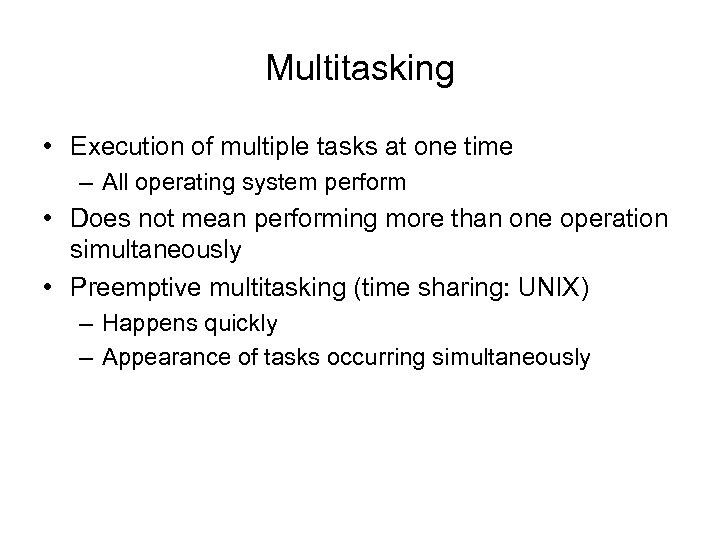 Multitasking

• Execution of multiple tasks at one time
– All operating system perform
• Does not mean performing more than one operation simultaneously
• Preemptive multitasking (time sharing: UNIX)
– Happens quickly
– Appearance of tasks occurring simultaneously